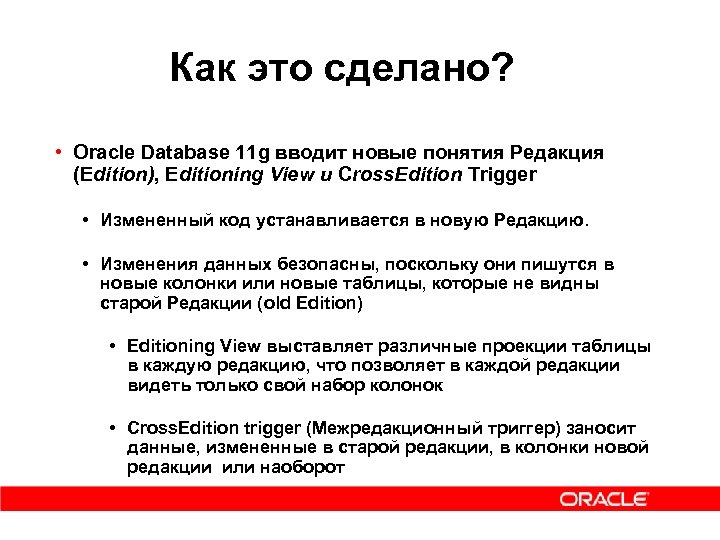 Как это сделано?

• Oracle Database 11g вводит новые понятия Редакция (Edition), Editioning View и CrossEdition Trigger

• Измененный код устанавливается в новую Редакцию.

• Изменения данных безопасны, поскольку они пишутся в новые колонки или новые таблицы, которые не видны старой Редакции (old Edition)

• Editioning View выставляет различные проекции таблицы в каждую редакцию, что позволяет в каждой редакции видеть только свой набор колонок

• CrossEdition trigger (Межредакционный триггер) заносит данные, измененные в старой редакции, в колонки новой редакции или наоборот

ORACLE